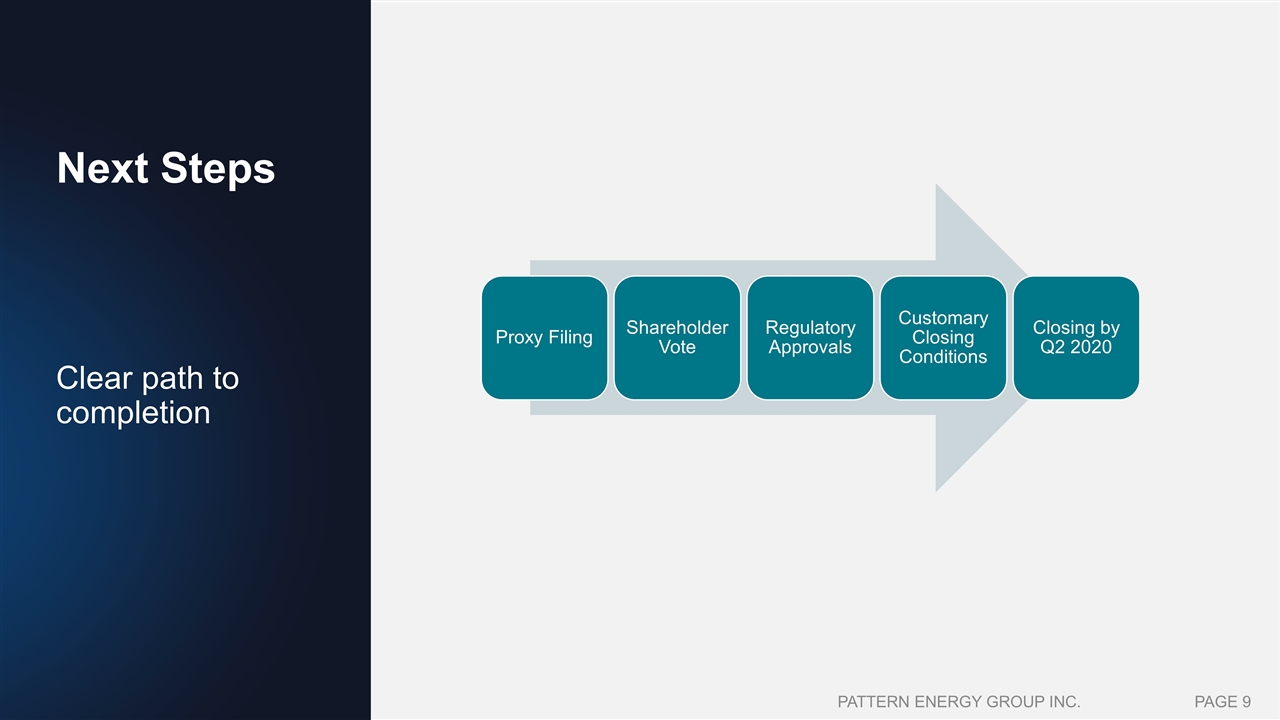 Next Steps

Clear path to completion

Proxy Filing

Shareholder Vote

Regulatory Approvals

Customary Closing Conditions

Closing by Q2 2020

PATTERN ENERGY GROUP INC.

PAGE 9